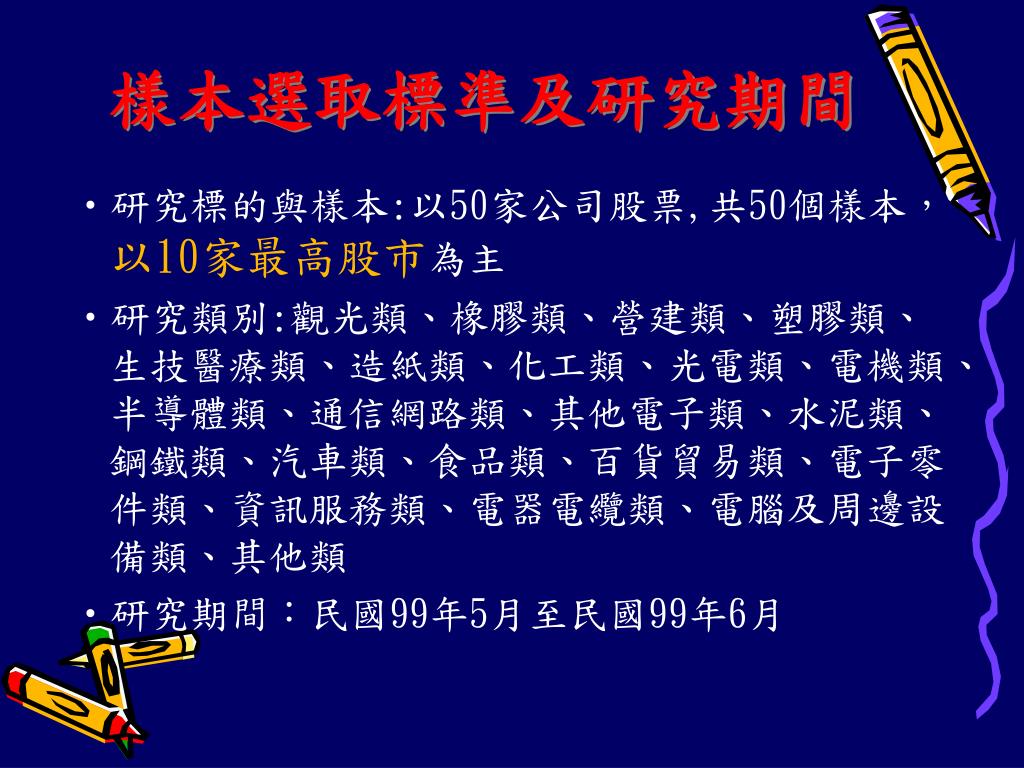 樣本選取標準及研究期間

• 研究標的與樣本:以50家公司股票,共50個樣本，以10家最高股市為主

• 研究類別:觀光類、橡膠類、營建類、塑膠類、生技醫療類、造紙類、化工類、光電類、電機類、半導體類、通信網路類、其他電子類、水泥類、鋼鐵類、汽車類、食品類、百貨貿易類、電子零件類、資訊服務類、電器電纜類、電腦及周邊設備類、其他類

• 研究期間：民國99年5月至民國99年6月